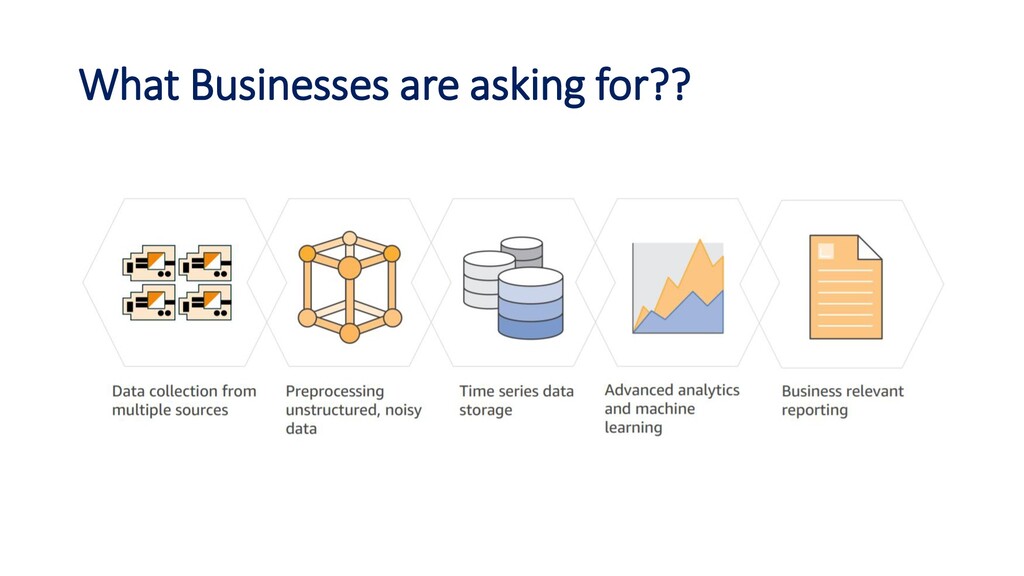 What Businesses are asking for??

Data collection from multiple sources

Preprocessing unstructured, noisy data

Time series data storage

Advanced analytics and machine learning

Business relevant reporting